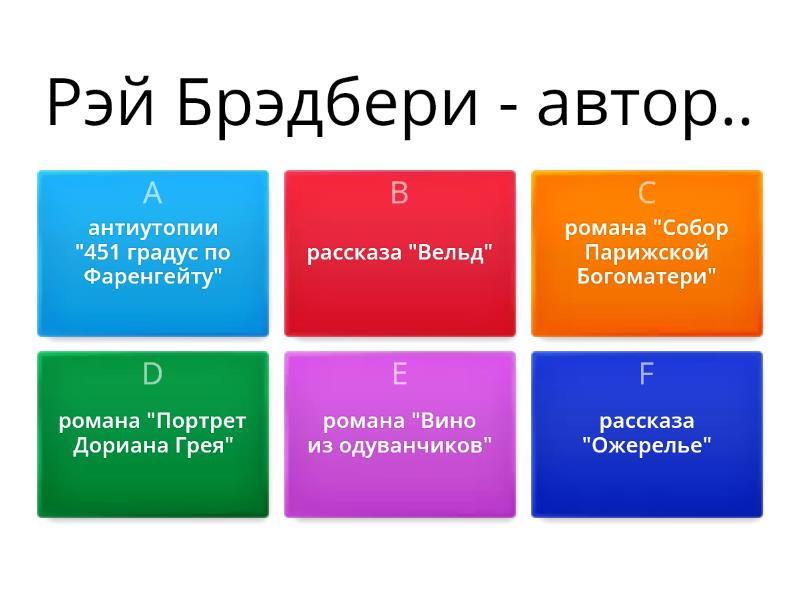 Рэй Брэдбери - автор..

A
антиутопии "451 градус по Фаренгейту"

B
рассказа "Вельд"

C
романа "Собор Парижской Богоматери"

D
романа "Портрет Дориана Грея"

E
романа "Вино из одуванчиков"

F
рассказа "Ожерелье"